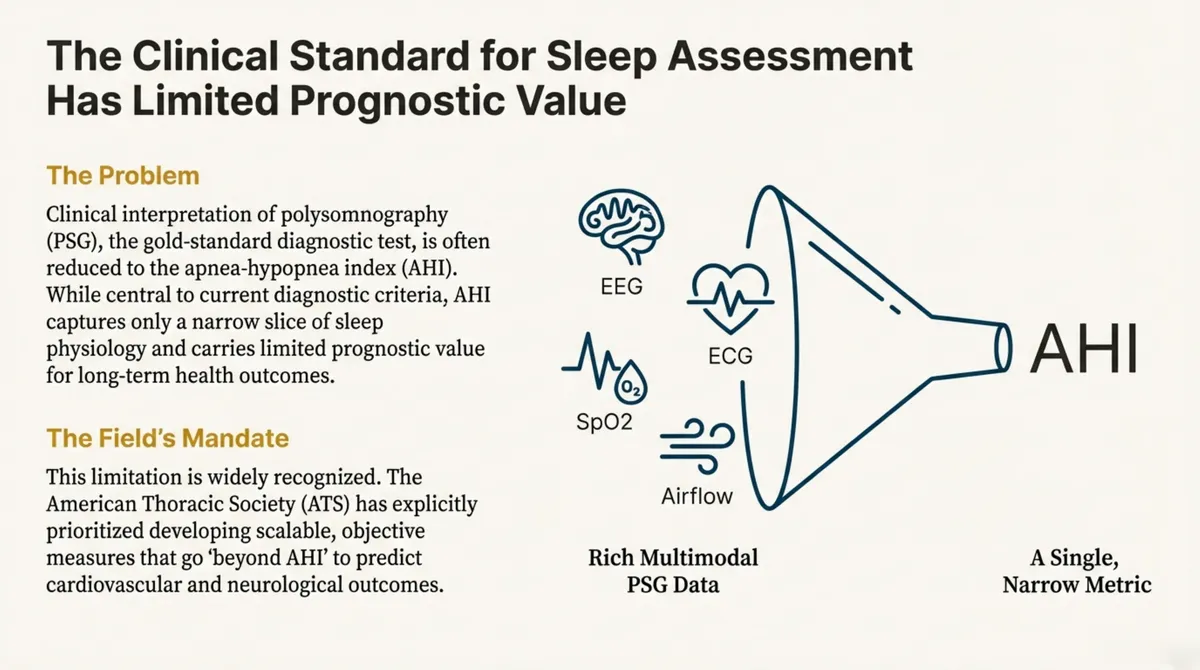 The Clinical Standard for Sleep Assessment Has Limited Prognostic Value

The Problem

Clinical interpretation of polysomnography (PSG), the gold-standard diagnostic test, is often reduced to the apnea-hypopnea index (AHI). While central to current diagnostic criteria, AHI captures only a narrow slice of sleep physiology and carries limited prognostic value for long-term health outcomes.

The Field's Mandate

This limitation is widely recognized. The American Thoracic Society (ATS) has explicitly prioritized developing scalable, objective measures that go 'beyond AHI' to predict cardiovascular and neurological outcomes.

EEG

ECG

$O_2$

SpO2

Airflow

AHI

Rich Multimodal PSG Data

A Single, Narrow Metric